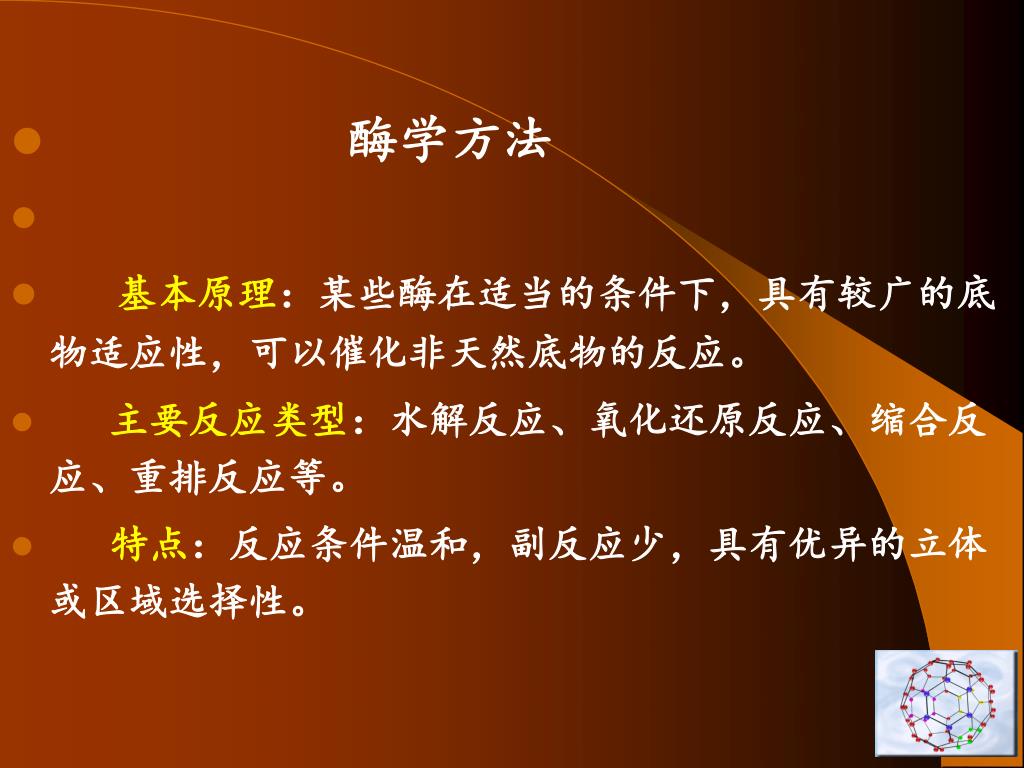 酶学方法

基本原理：某些酶在适当的条件下，具有较广的底物适应性，可以催化非天然底物的反应。

主要反应类型：水解反应、氧化还原反应、缩合反应、重排反应等。

特点：反应条件温和，副反应少，具有优异的立体或区域选择性。